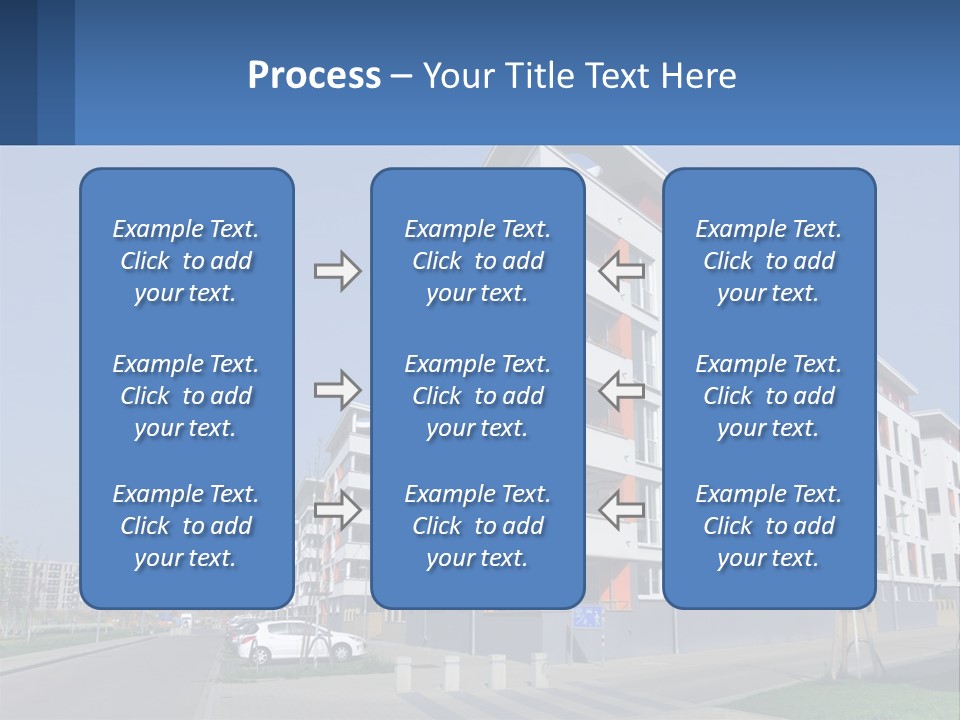 Process – Your Title Text Here

Example Text. Click to add your text.

Example Text. Click to add your text.

Example Text. Click to add your text.

Example Text. Click to add your text.

Example Text. Click to add your text.

Example Text. Click to add your text.

Example Text. Click to add your text.

Example Text. Click to add your text.

Example Text. Click to add your text.